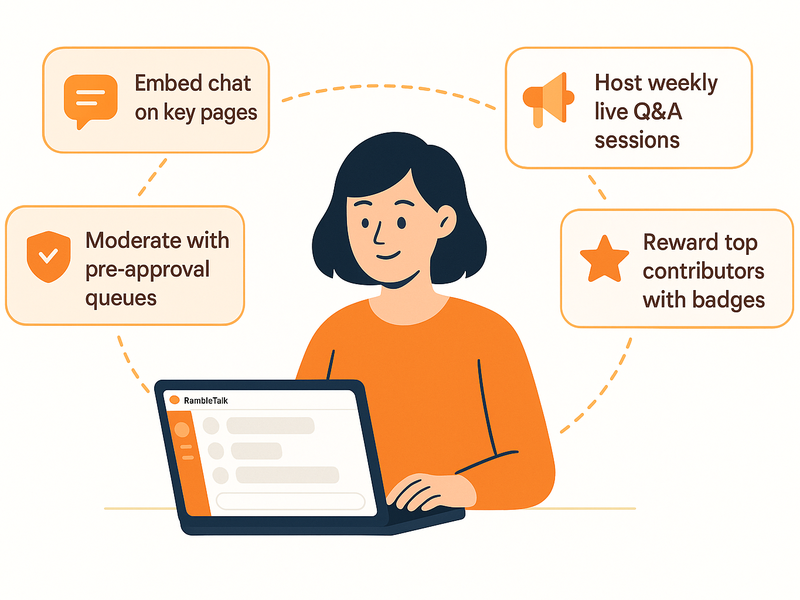 Embed chat on key pages

Host weekly live Q&A sessions

Moderate with pre-approval queues

Reward top contributors with badges

RambleTalk